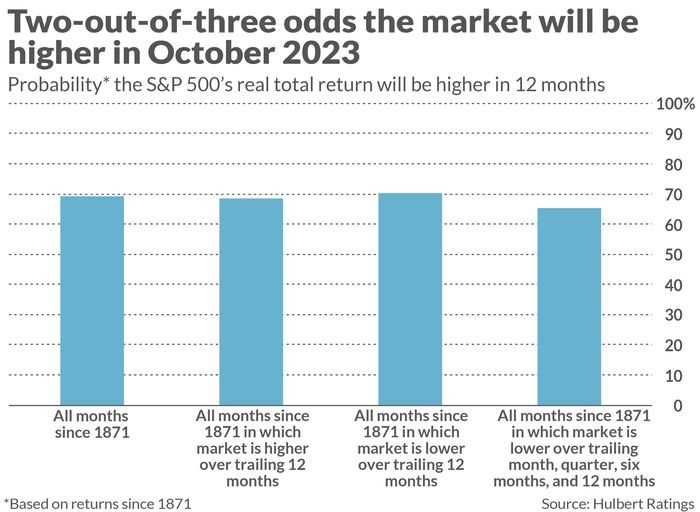 Two-out-of-three odds the market will be higher in October 2023

Probability* the S&P 500's real total return will be higher in 12 months

100%
90
80
70
60
50
40
30
20
10
0

All months since 1871

All months since 1871 in which market is higher over trailing 12 months

All months since 1871 in which market is lower over trailing 12 months

All months since 1871 in which market is lower over trailing month, quarter, six months, and 12 months

*Based on returns since 1871

Source: Hulbert Ratings